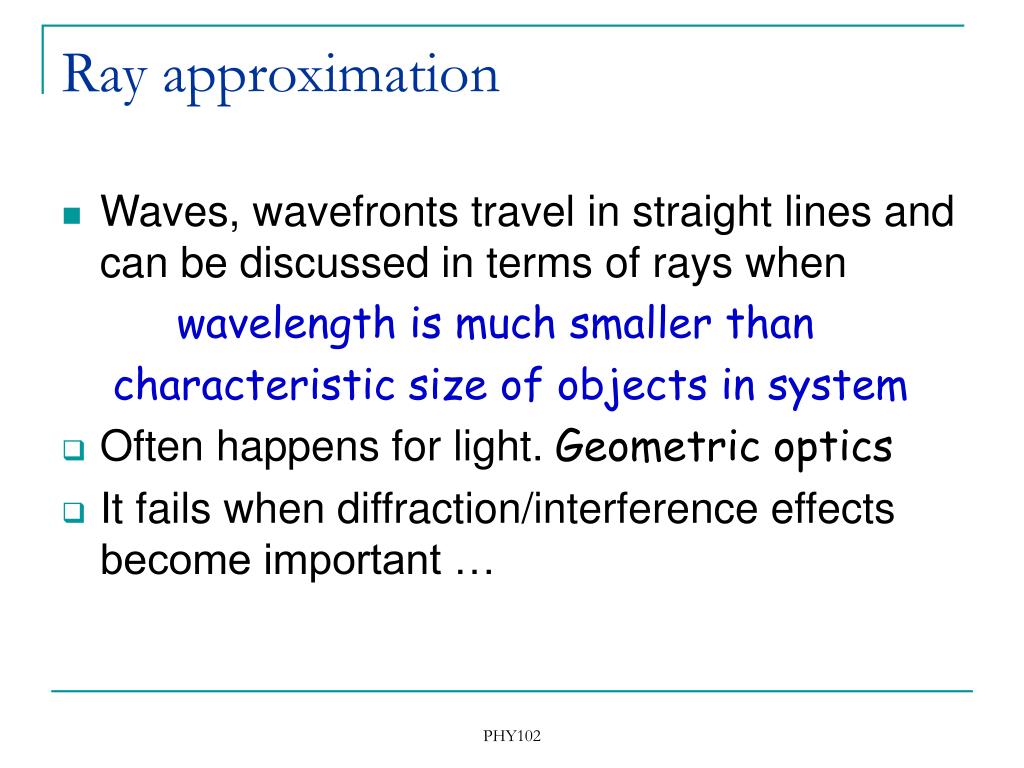 Ray approximation

Waves, wavefronts travel in straight lines and can be discussed in terms of rays when

wavelength is much smaller than characteristic size of objects in system

Often happens for light. Geometric optics

It fails when diffraction/interference effects become important …

PHY102